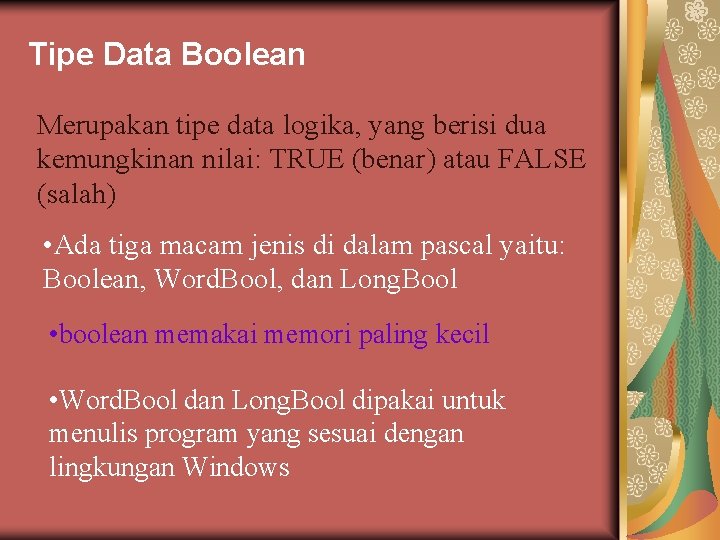 Tipe Data Boolean

Merupakan tipe data logika, yang berisi dua kemungkinan nilai: TRUE (benar) atau FALSE (salah)

•Ada tiga macam jenis di dalam pascal yaitu: Boolean, WordBool, dan LongBool

•boolean memakai memori paling kecil

•WordBool dan LongBool dipakai untuk menulis program yang sesuai dengan lingkungan Windows